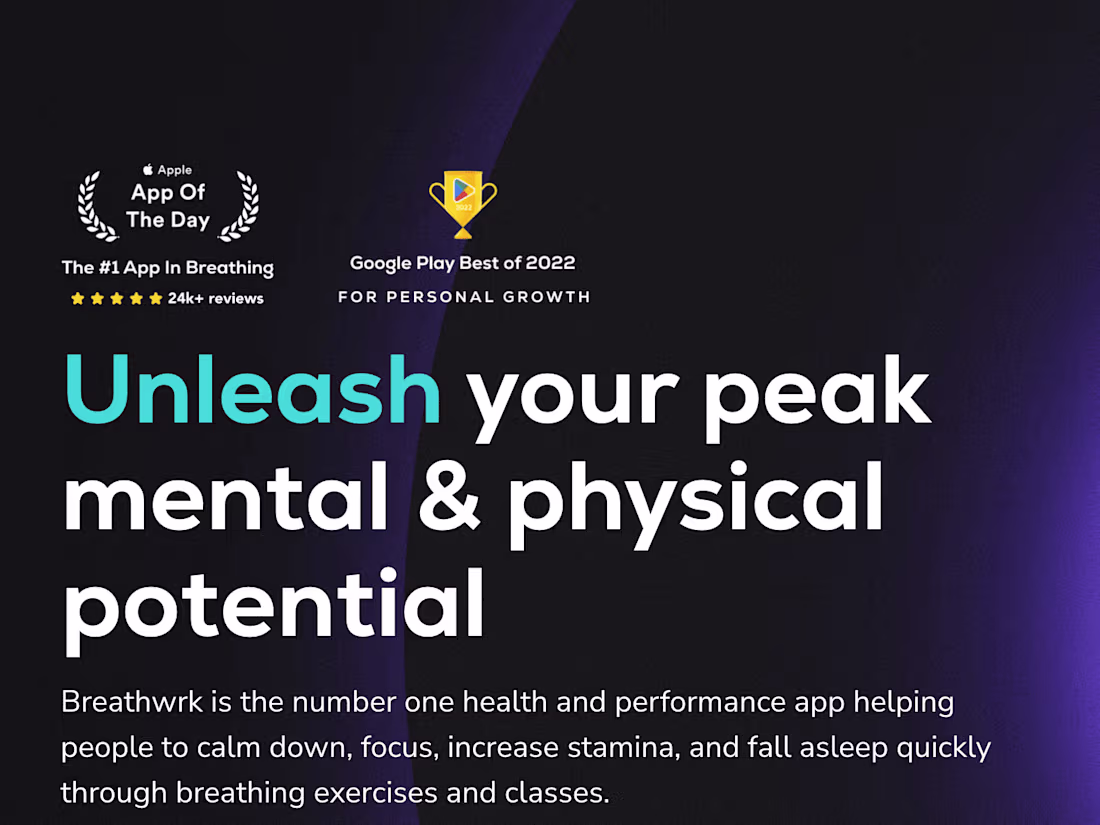 Apple
App Of
The Day

The #1 App In Breathing
24k+ reviews

2022

Google Play Best of 2022
FOR PERSONAL GROWTH

Unleash your peak mental & physical potential

Breathwrk is the number one health and performance app helping people to calm down, focus, increase stamina, and fall asleep quickly through breathing exercises and classes.